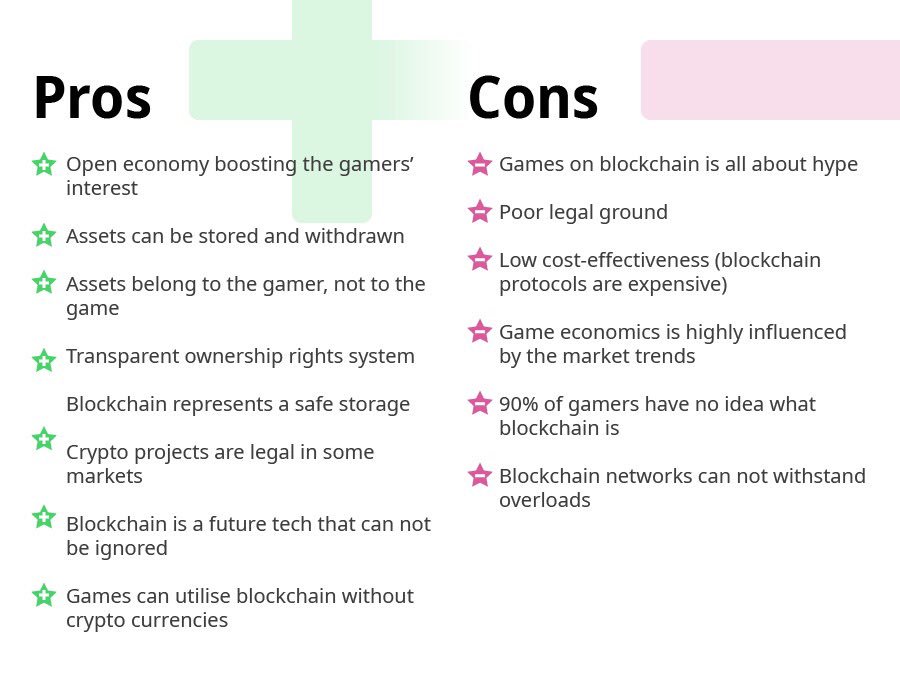 Pros

Open economy boosting the gamers' interest

Assets can be stored and withdrawn

Assets belong to the gamer, not to the game

Transparent ownership rights system

Blockchain represents a safe storage

Crypto projects are legal in some markets

Blockchain is a future tech that can not be ignored

Games can utilise blockchain without crypto currencies

Cons

Games on blockchain is all about hype

Poor legal ground

Low cost-effectiveness (blockchain protocols are expensive)

Game economics is highly influenced by the market trends

90% of gamers have no idea what blockchain is

Blockchain networks can not withstand overloads